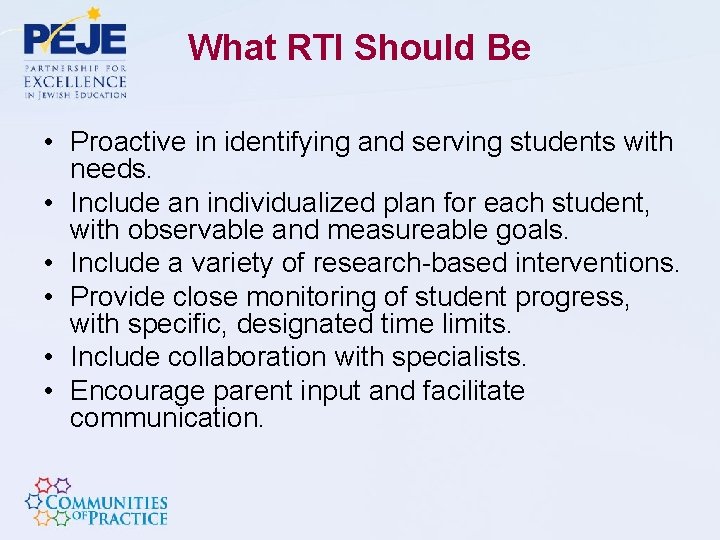 PEJE
PARTNERSHIP FOR
EXCELLENCE
IN JEWISH EDUCATION

What RTI Should Be

• Proactive in identifying and serving students with needs.
• Include an individualized plan for each student, with observable and measureable goals.
• Include a variety of research-based interventions.
• Provide close monitoring of student progress, with specific, designated time limits.
• Include collaboration with specialists.
• Encourage parent input and facilitate communication.

COMMUNITIES OF PRACTICE